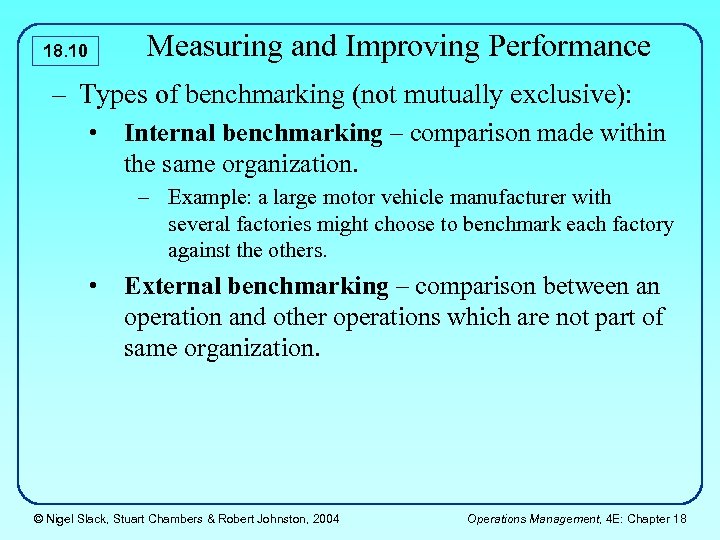 18.10

Measuring and Improving Performance

– Types of benchmarking (not mutually exclusive):

• Internal benchmarking – comparison made within the same organization.

– Example: a large motor vehicle manufacturer with several factories might choose to benchmark each factory against the others.

• External benchmarking – comparison between an operation and other operations which are not part of same organization.

© Nigel Slack, Stuart Chambers & Robert Johnston, 2004

Operations Management, 4E: Chapter 18